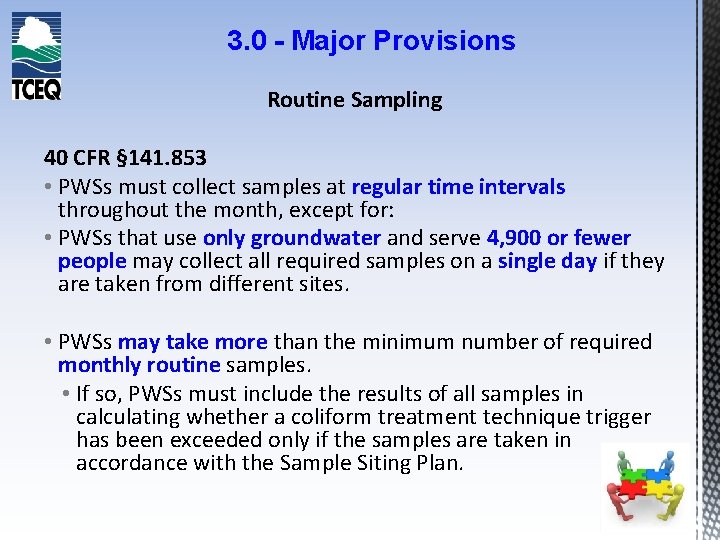 TCEQ

3.0 - Major Provisions

Routine Sampling

40 CFR §141.853

• PWSs must collect samples at regular time intervals throughout the month, except for:

• PWSs that use only groundwater and serve 4,900 or fewer people may collect all required samples on a single day if they are taken from different sites.

• PWSs may take more than the minimum number of required monthly routine samples.

• If so, PWSs must include the results of all samples in calculating whether a coliform treatment technique trigger has been exceeded only if the samples are taken in accordance with the Sample Siting Plan.